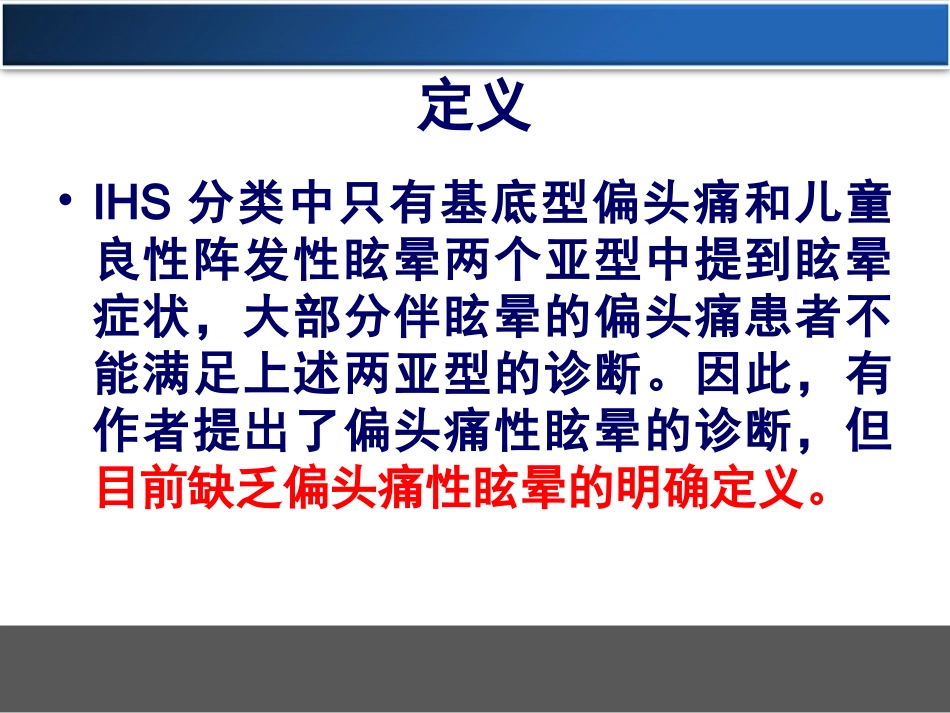 定义

• IHS 分类中只有基底型偏头痛和儿童良性阵发性眩晕两个亚型中提到眩晕症状，大部分伴眩晕的偏头痛患者不能满足上述两亚型的诊断。因此，有作者提出了偏头痛性眩晕的诊断，但目前缺乏偏头痛性眩晕的明确定义。